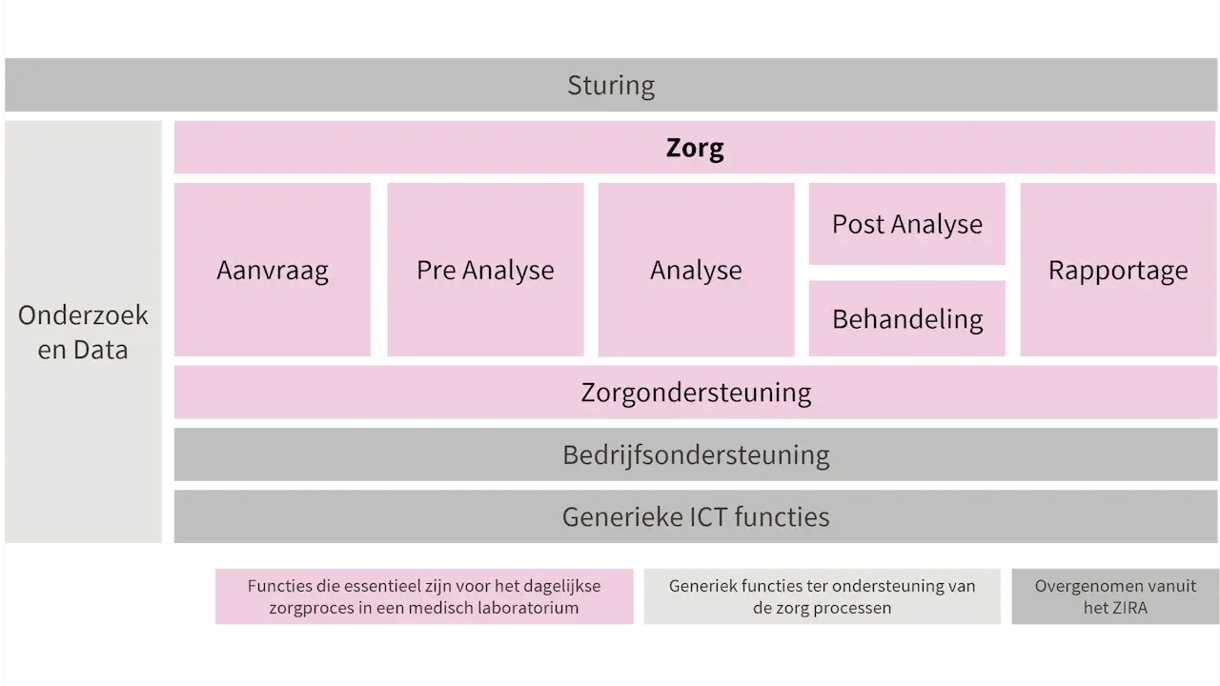 Sturing

Onderzoek en Data

Zorg

Aanvraag

Pre Analyse

Analyse

Post Analyse

Behandeling

Rapportage

Zorgondersteuning

Bedrijfsondersteuning

Generieke ICT functies

Functies die essentieel zijn voor het dagelijkse zorgproces in een medisch laboratorium

Generiek functies ter ondersteuning van de zorg processen

Overgenomen vanuit het ZIRA